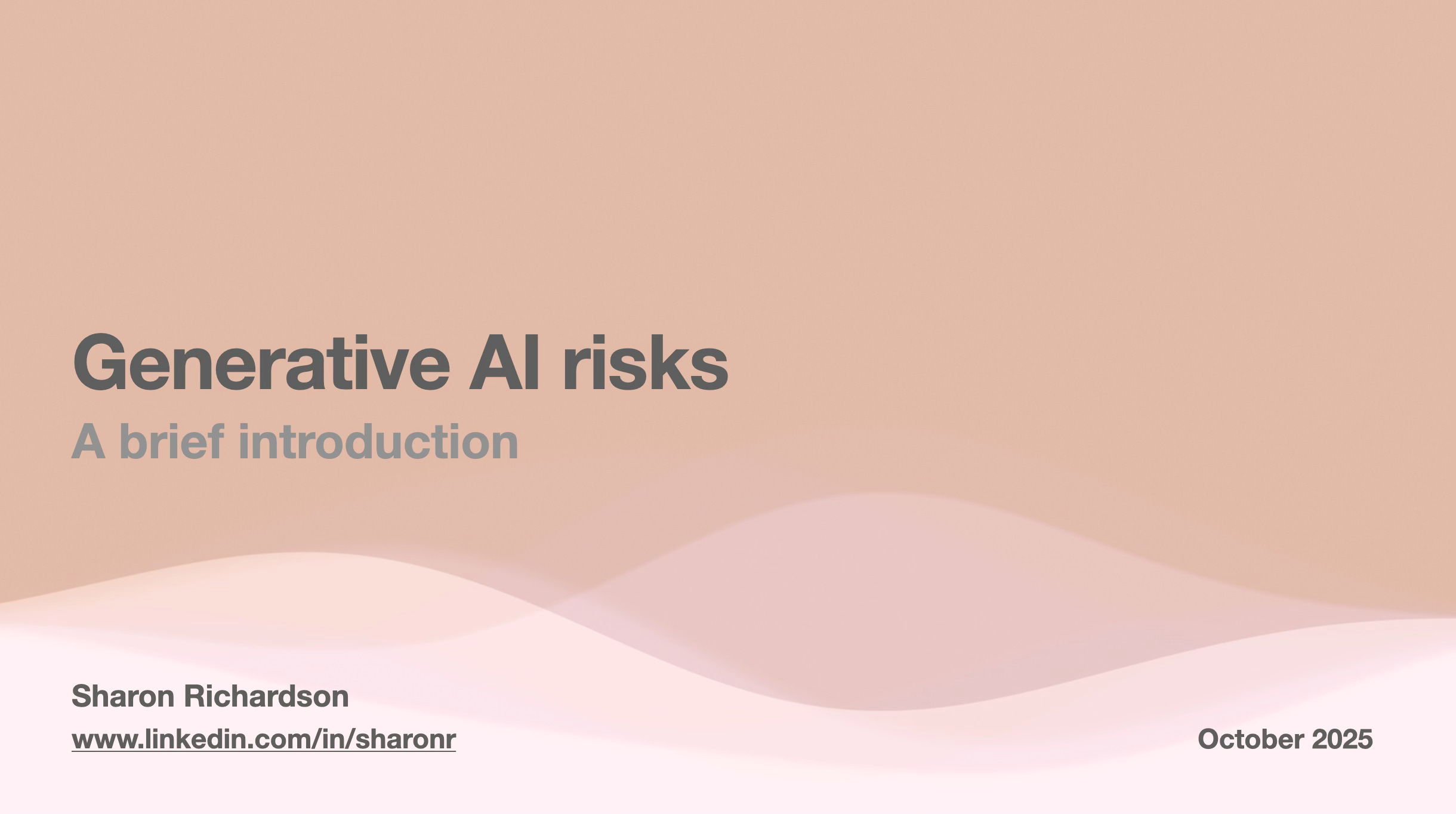 Generative AI risks

A brief introduction

Sharon Richardson

www.linkedin.com/in/sharonr

October 2025